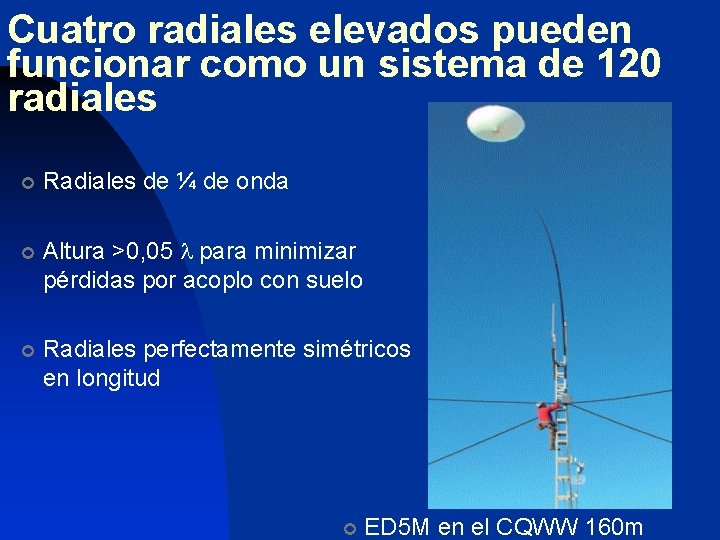 Cuatro radiales elevados pueden funcionar como un sistema de 120 radiales

Radiales de ¼ de onda

Altura >0,05 $\lambda$ para minimizar pérdidas por acoplo con suelo

Radiales perfectamente simétricos en longitud

ED5M en el CQWW 160m